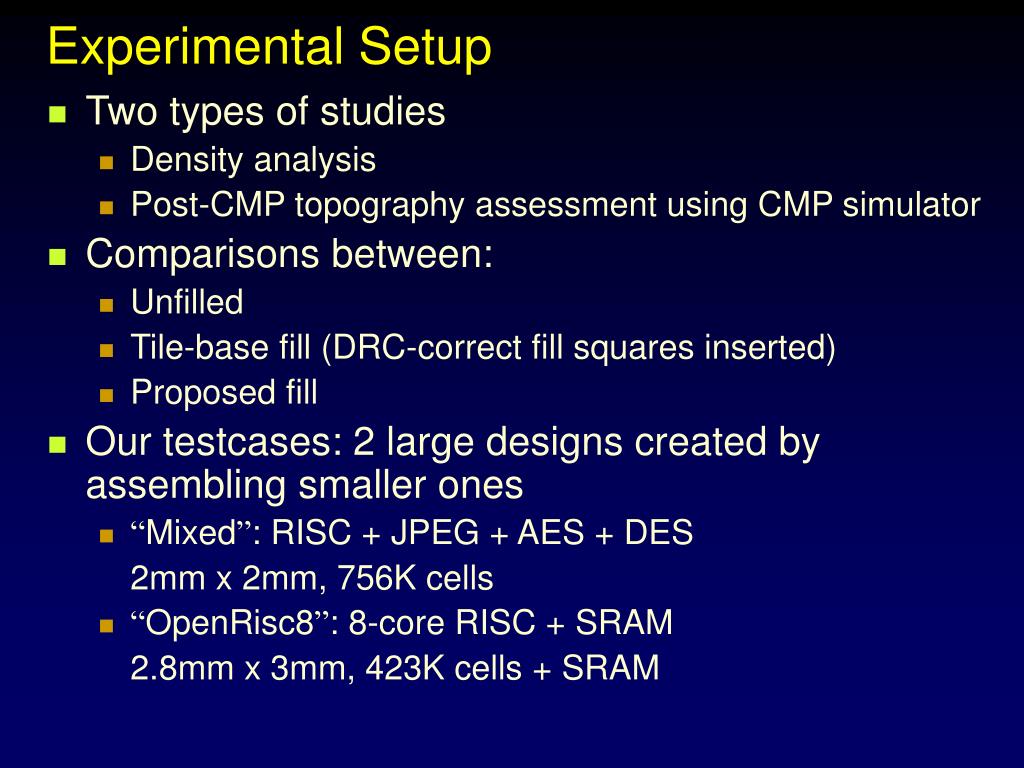 Experimental Setup

Two types of studies

Density analysis

Post-CMP topography assessment using CMP simulator

Comparisons between:

Unfilled

Tile-base fill (DRC-correct fill squares inserted)

Proposed fill

Our testcases: 2 large designs created by assembling smaller ones

“Mixed”: RISC + JPEG + AES + DES
2mm x 2mm, 756K cells

“OpenRisc8”: 8-core RISC + SRAM
2.8mm x 3mm, 423K cells + SRAM